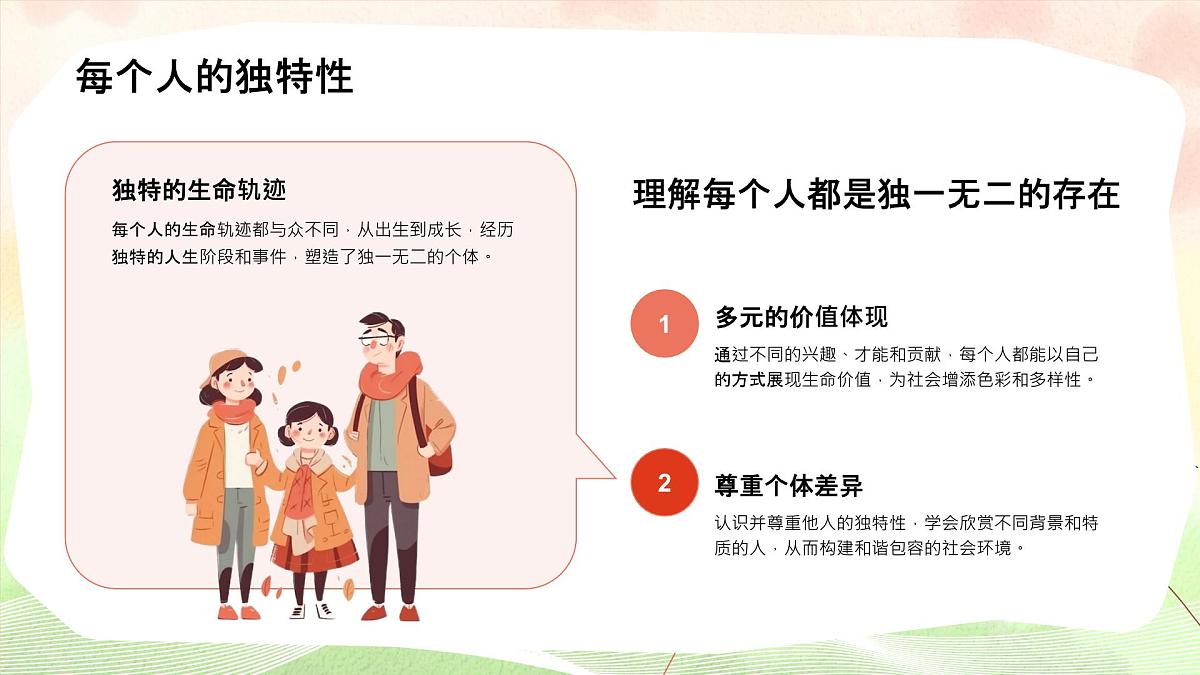 每个人的独特性

独特的生命轨迹

每个人的生命轨迹都与众不同，从出生到成长，经历独特的人生阶段和事件，塑造了独一无二的个体。

理解每个人都是独一无二的存在

1

多元的价值体现

通过不同的兴趣、才能和贡献，每个人都能以自己的方式展现生命价值，为社会增添色彩和多样性。

2

尊重个体差异

认识并尊重他人的独特性，学会欣赏不同背景和特质的人，从而构建和谐包容的社会环境。